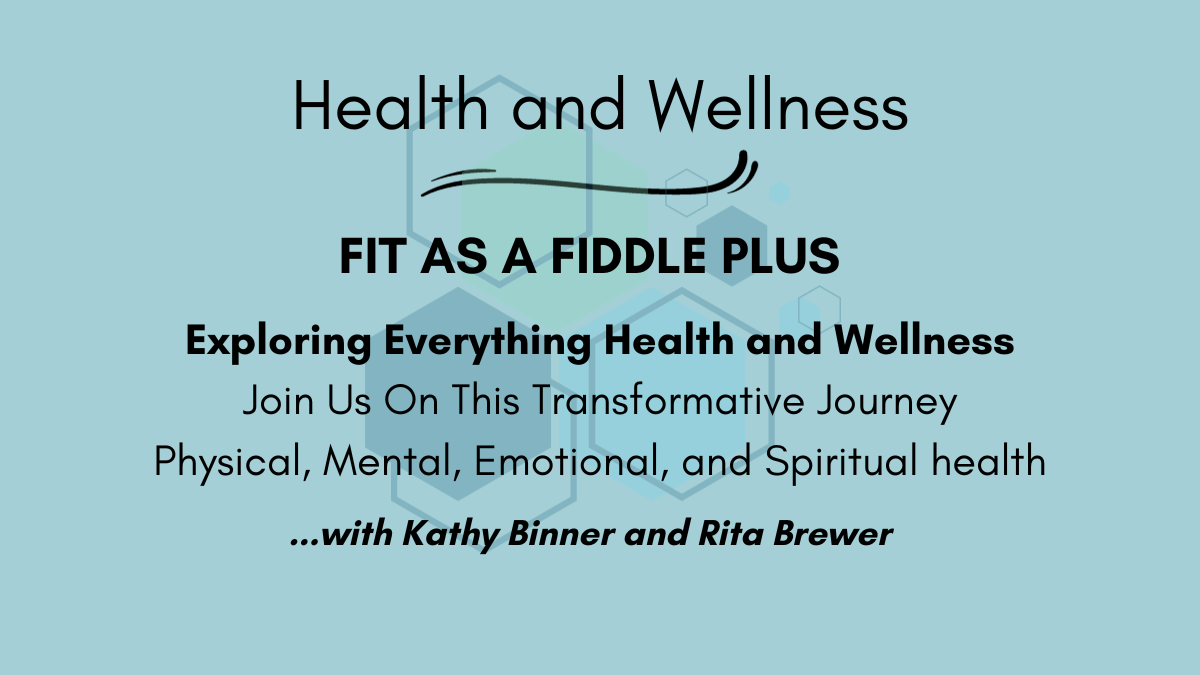 Health and Wellness

FIT AS A FIDDLE PLUS

Exploring Everything Health and Wellness

Join Us On This Transformative Journey

Physical, Mental, Emotional, and Spiritual health

...with Kathy Binner and Rita Brewer